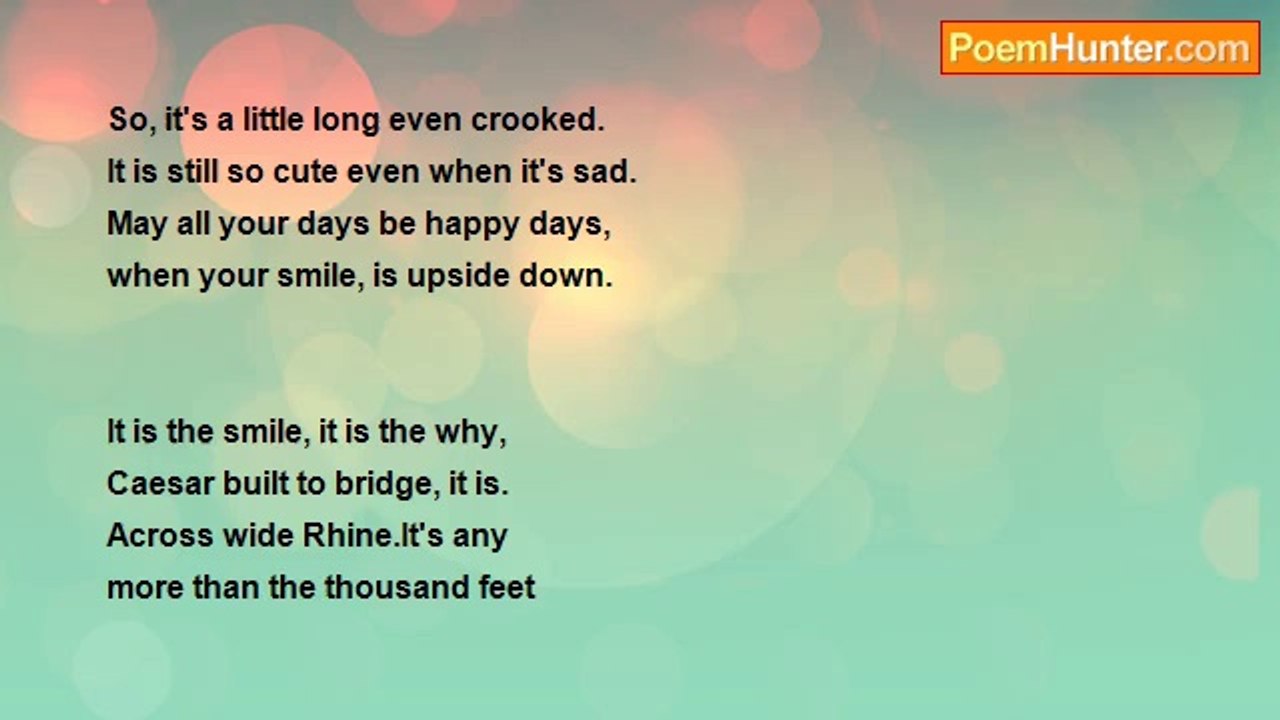 PoemHunter.com

So, it's a little long even crooked.
It is still so cute even when it's sad.
May all your days be happy days,
when your smile, is upside down.

It is the smile, it is the why,
Caesar built to bridge, it is.
Across wide Rhine.It's any
more than the thousand feet